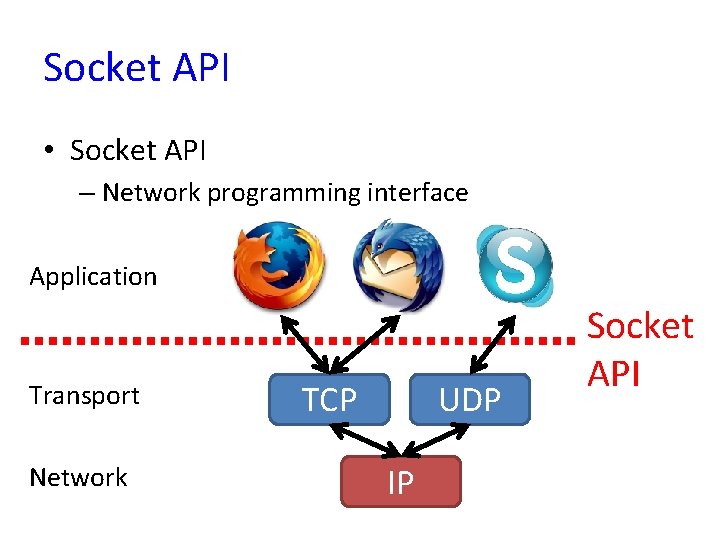 Socket API

• Socket API
– Network programming interface

Application

Socket API

Transport

TCP

UDP

Network

IP